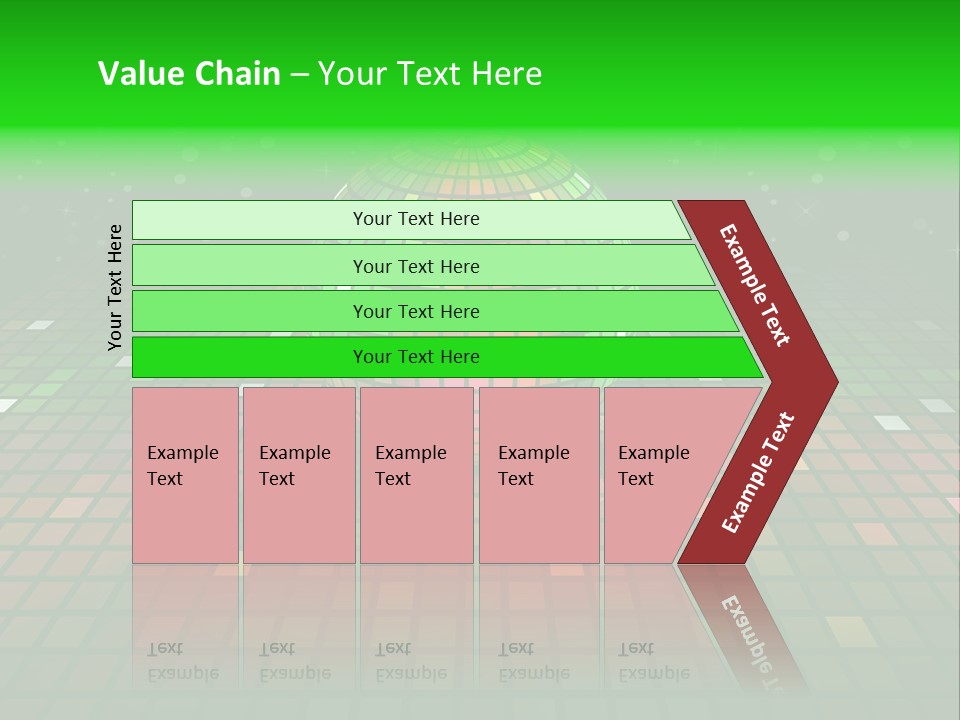 Value Chain – Your Text Here

Your Text Here

Your Text Here

Your Text Here

Your Text Here

Your Text Here

Example Text

Example Text

Example Text

Example Text

Example Text

Example Text

Example Text